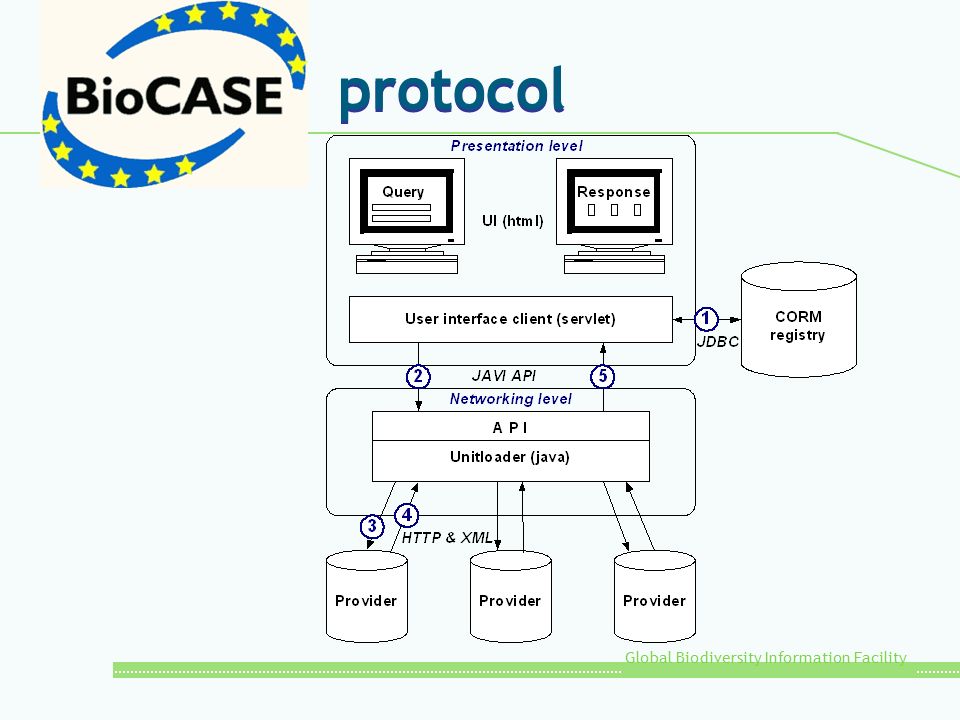 BioCASE

protocol

Presentation level

Query

UI (html)

Response

User interface client (servlet)

1

JDBC

CORM registry

2

JAVI API

5

Networking level

A P I

Unitloader (java)

3

4

HTTP & XML

Provider

Provider

Provider

Global Biodiversity Information Facility